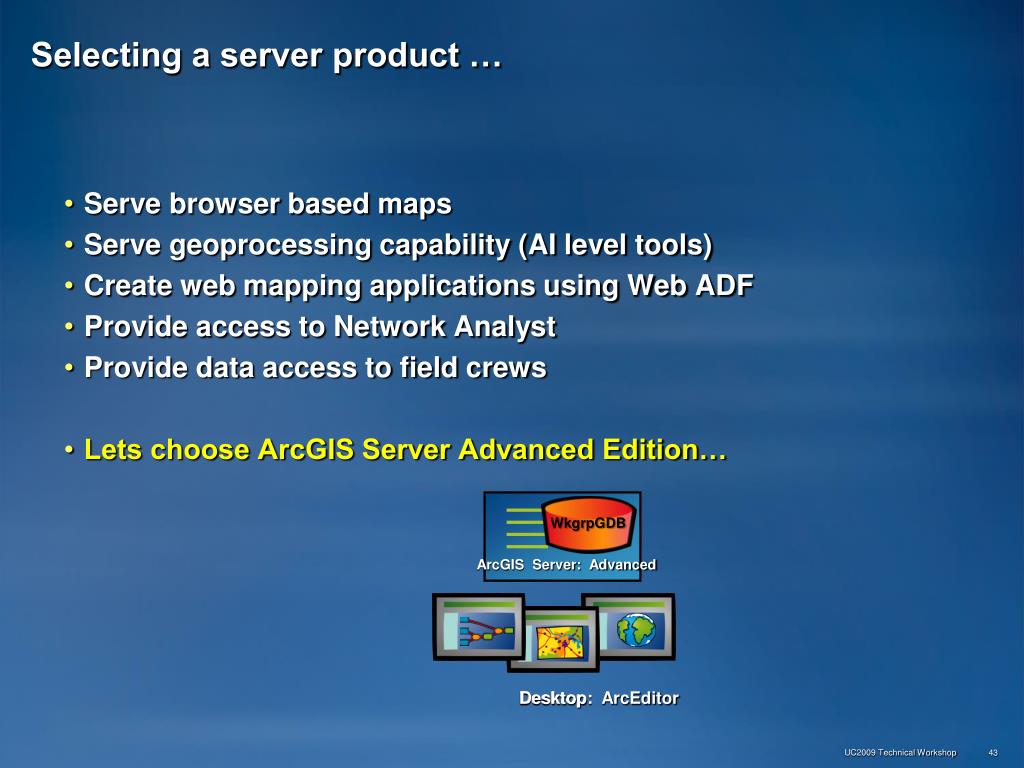 Selecting a server product …

• Serve browser based maps
• Serve geoprocessing capability (AI level tools)
• Create web mapping applications using Web ADF
• Provide access to Network Analyst
• Provide data access to field crews

• Lets choose ArcGIS Server Advanced Edition…

WkgrpGDB

ArcGIS Server: Advanced

Desktop: ArcEditor

UC2009 Technical Workshop 43